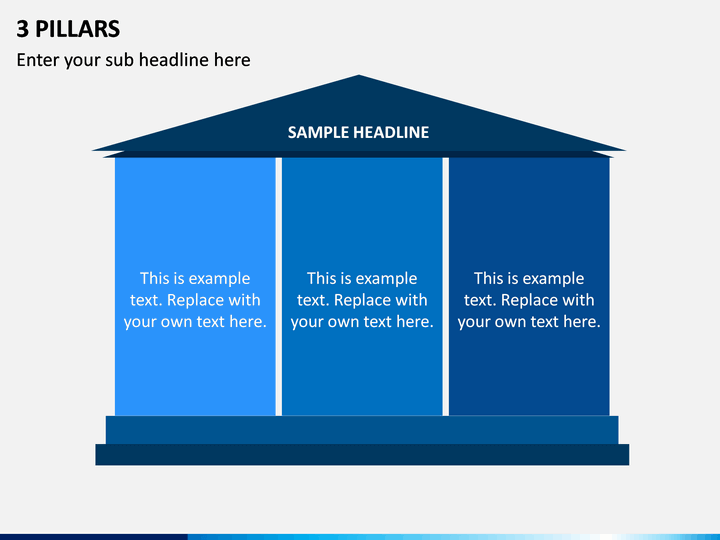 3 PILLARS

Enter your sub headline here

SAMPLE HEADLINE

This is example text. Replace with your own text here.

This is example text. Replace with your own text here.

This is example text. Replace with your own text here.